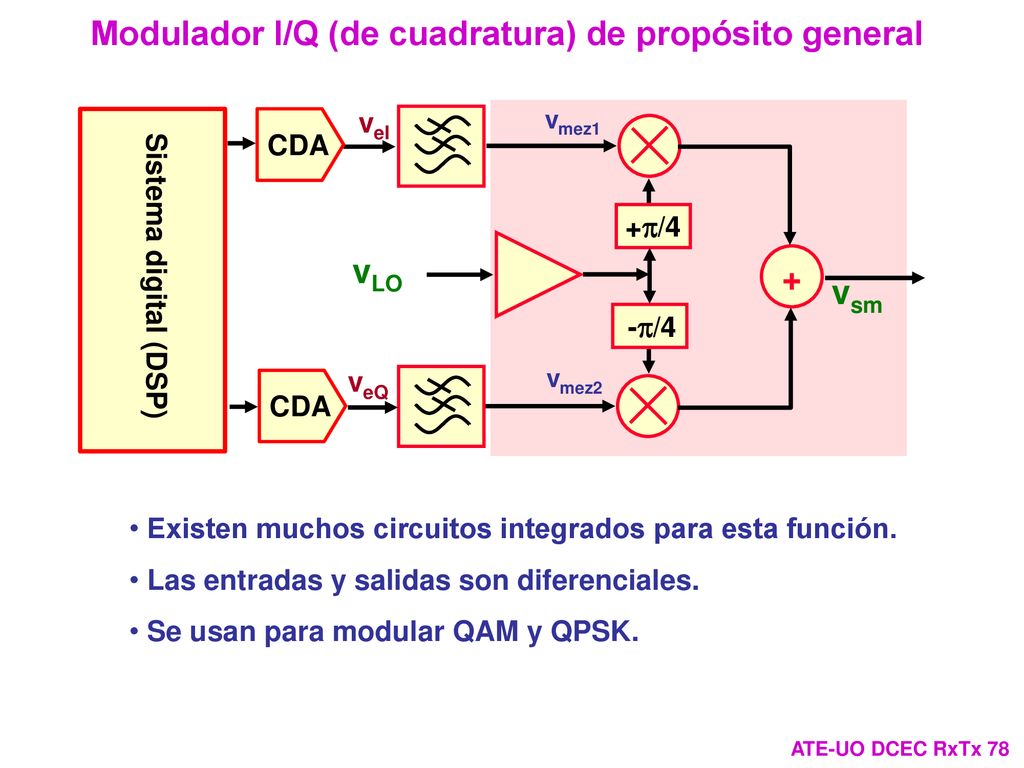 Modulador I/Q (de cuadratura) de propósito general

Sistema digital (DSP)

CDA

$v_{eI}$

$v_{mez1}$

$+\pi/4$

$v_{LO}$

+

$v_{sm}$

$-\pi/4$

CDA

$v_{eQ}$

$v_{mez2}$

• Existen muchos circuitos integrados para esta función.

• Las entradas y salidas son diferenciales.

• Se usan para modular QAM y QPSK.

ATE-UO DCEC RxTx 78